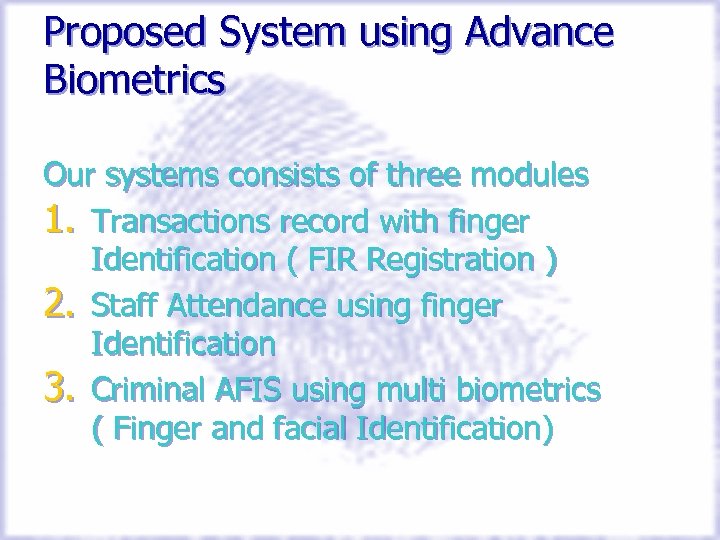 Proposed System using Advance Biometrics

Our systems consists of three modules

1. Transactions record with finger Identification ( FIR Registration )
2. Staff Attendance using finger Identification
3. Criminal AFIS using multi biometrics ( Finger and facial Identification)